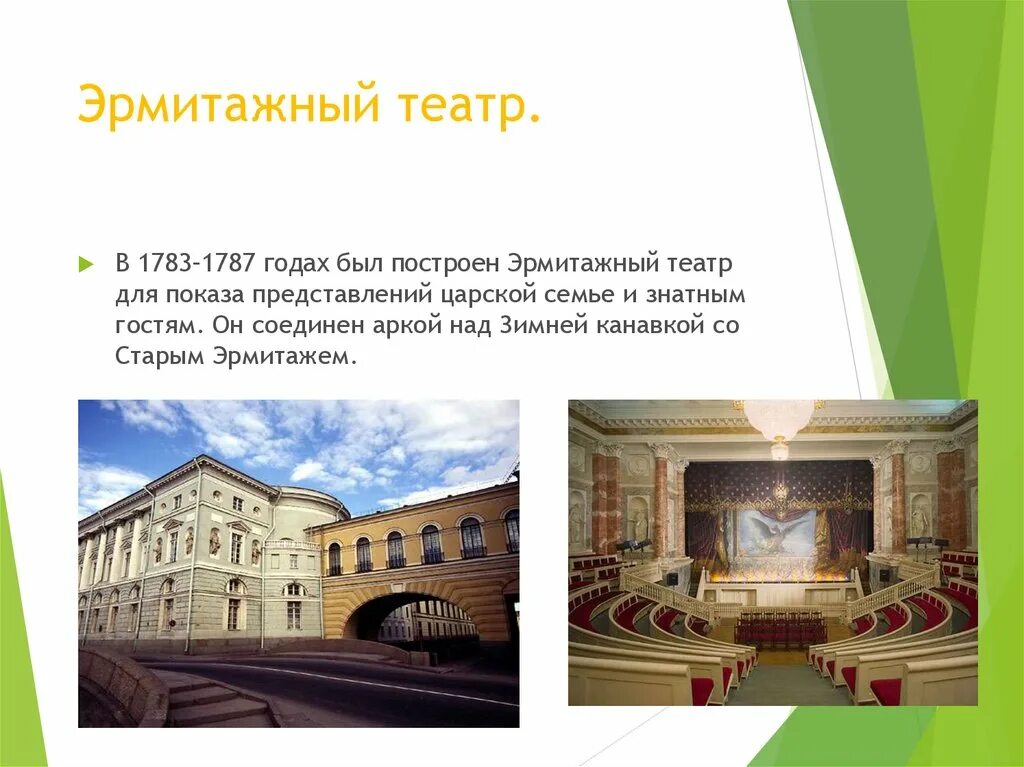 Эрмитажный театр.

В 1783-1787 годах был построен Эрмитажный театр для показа представлений царской семье и знатным гостям. Он соединен аркой над Зимней канавкой со Старым Эрмитажем.